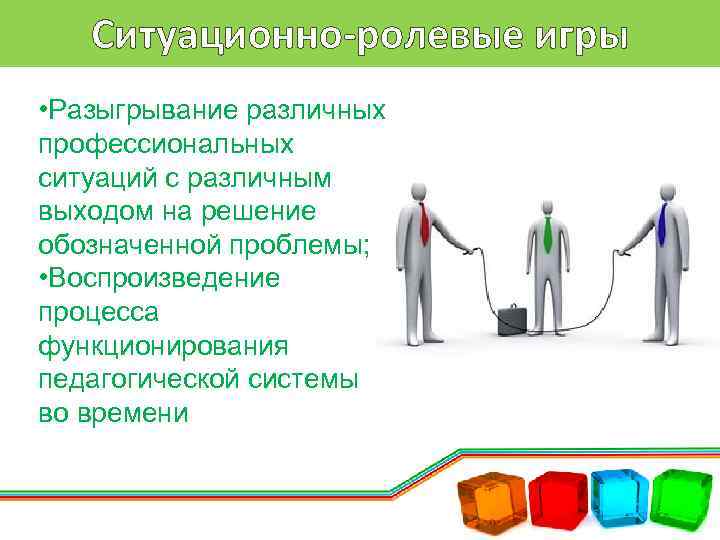 Ситуационно-ролевые игры

•Разыгрывание различных профессиональных ситуаций с различным выходом на решение обозначенной проблемы;
•Воспроизведение процесса функционирования педагогической системы во времени